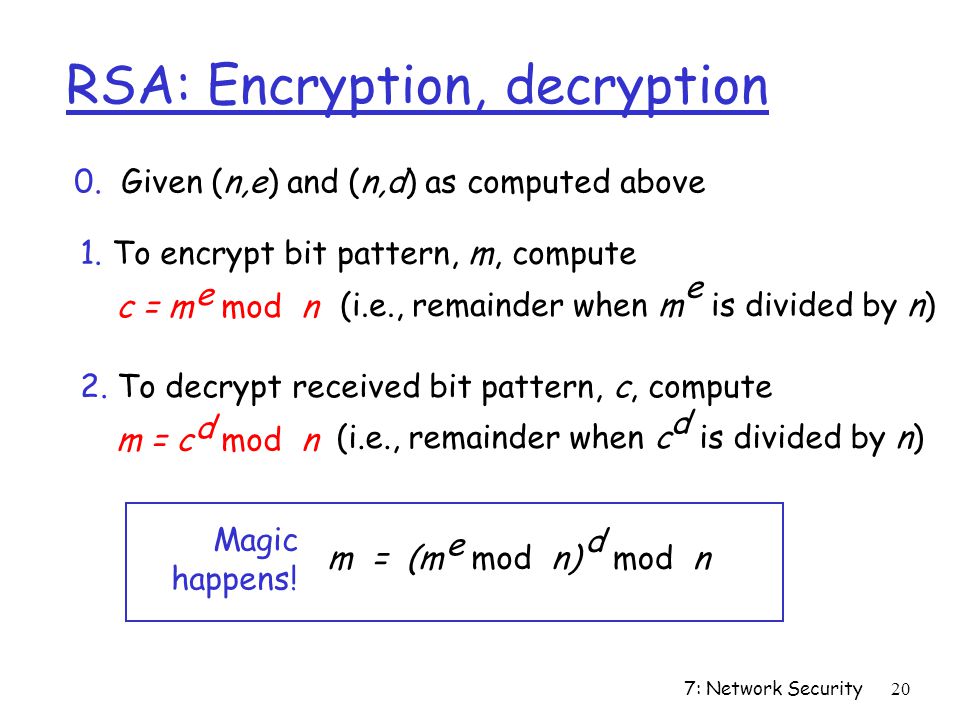 RSA: Encryption, decryption

0. Given $(n,e)$ and $(n,d)$ as computed above

1. To encrypt bit pattern, $m$, compute
$c = m^e \bmod n$ (i.e., remainder when $m^e$ is divided by $n$)

2. To decrypt received bit pattern, $c$, compute
$m = c^d \bmod n$ (i.e., remainder when $c^d$ is divided by $n$)

Magic happens! $m = (m^e \bmod n)^d \bmod n$

7: Network Security 20